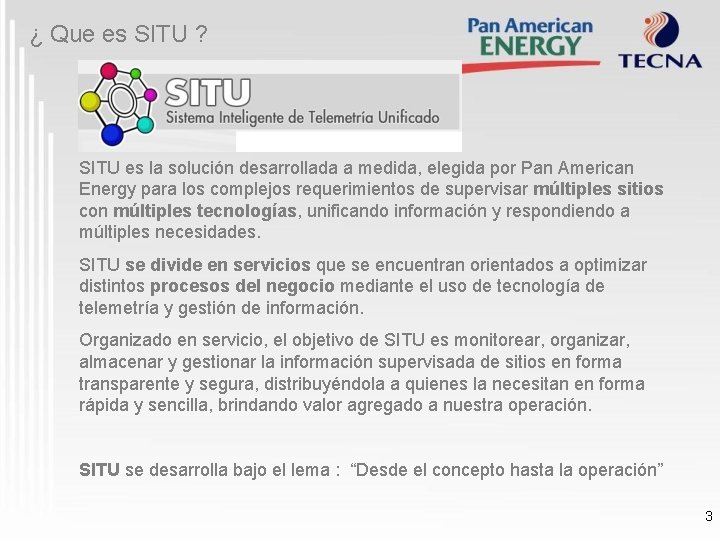 ¿ Que es SITU ?

Pan American ENERGY

TECNA

SITU
Sistema Inteligente de Telemetría Unificado

SITU es la solución desarrollada a medida, elegida por Pan American Energy para los complejos requerimientos de supervisar múltiples sitios con múltiples tecnologías, unificando información y respondiendo a múltiples necesidades.

SITU se divide en servicios que se encuentran orientados a optimizar distintos procesos del negocio mediante el uso de tecnología de telemetría y gestión de información.

Organizado en servicio, el objetivo de SITU es monitorear, organizar, almacenar y gestionar la información supervisada de sitios en forma transparente y segura, distribuyéndola a quienes la necesitan en forma rápida y sencilla, brindando valor agregado a nuestra operación.

SITU se desarrolla bajo el lema : "Desde el concepto hasta la operación"

3